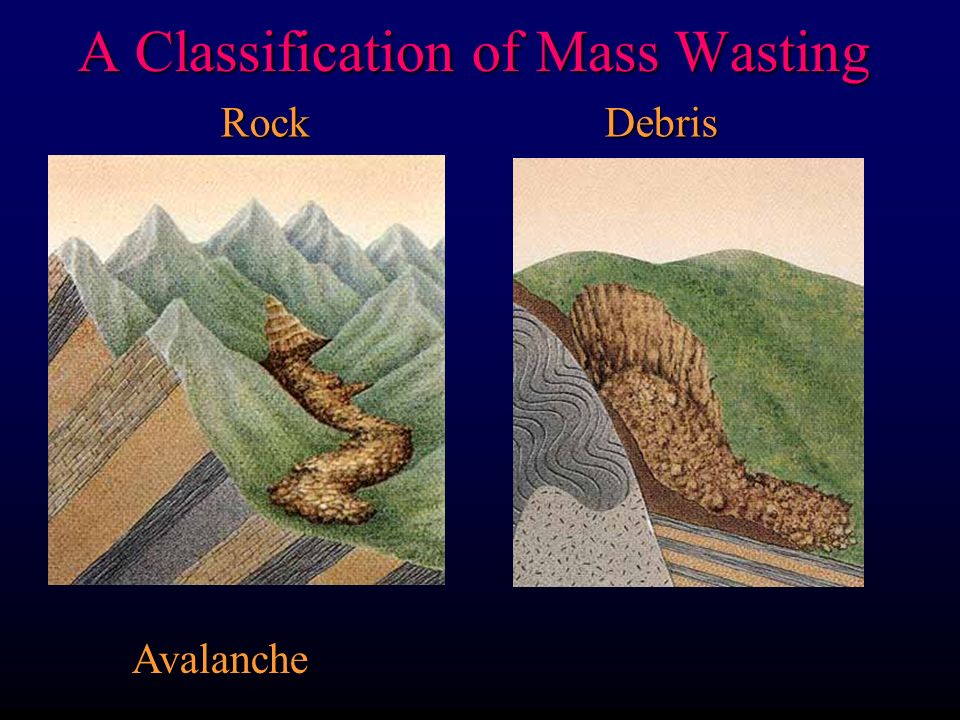 A Classification of Mass Wasting

Rock

Debris

Avalanche